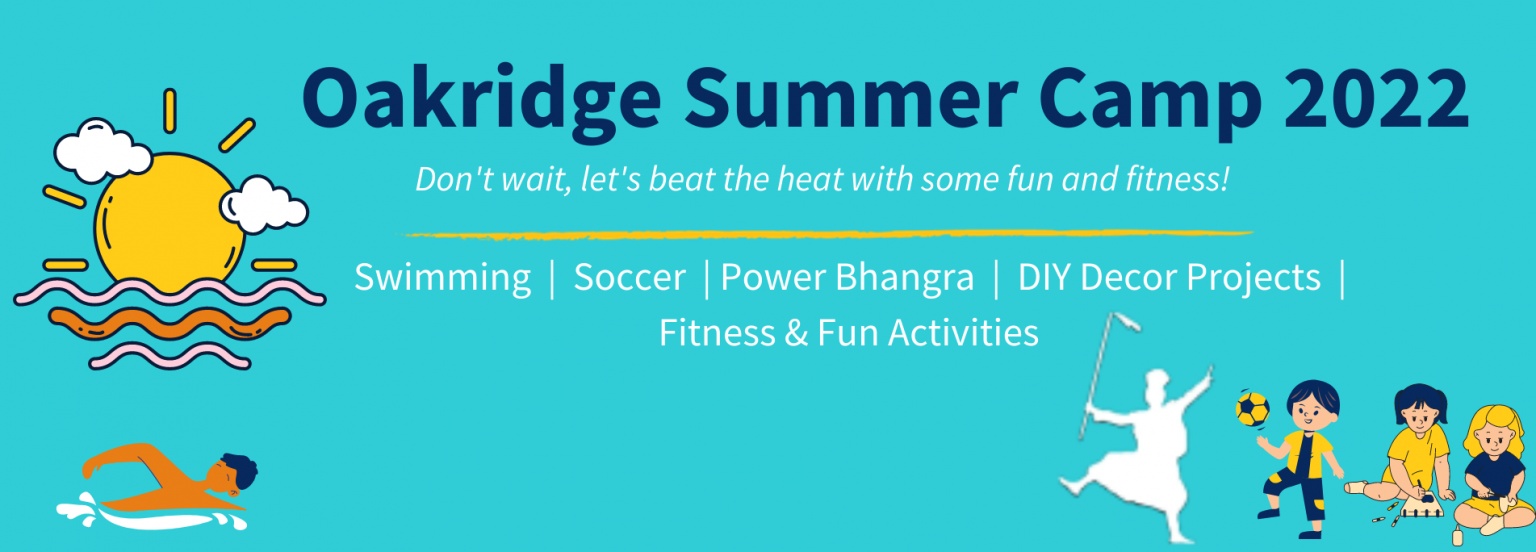 Oakridge Summer Camp 2022

Don't wait, let's beat the heat with some fun and fitness!

Swimming | Soccer | Power Bhangra | DIY Decor Projects | Fitness & Fun Activities